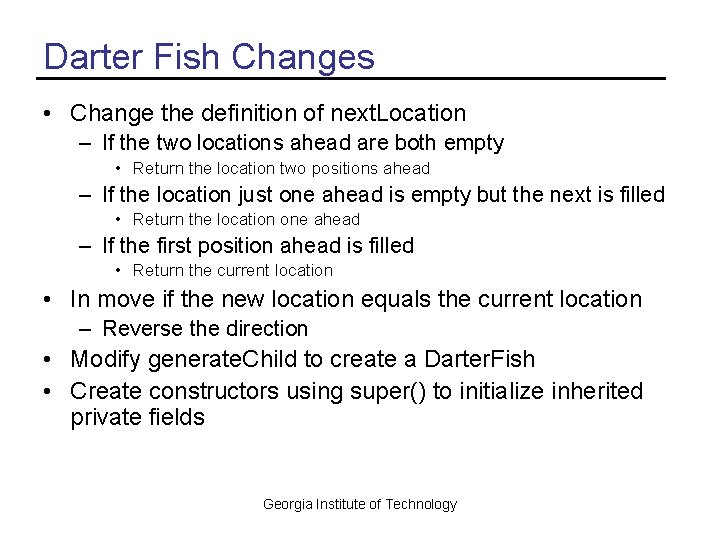 Darter Fish Changes

• Change the definition of nextLocation
  – If the two locations ahead are both empty
    • Return the location two positions ahead
  – If the location just one ahead is empty but the next is filled
    • Return the location one ahead
  – If the first position ahead is filled
    • Return the current location
• In move if the new location equals the current location
  – Reverse the direction
• Modify generateChild to create a DarterFish
• Create constructors using super() to initialize inherited private fields

Georgia Institute of Technology